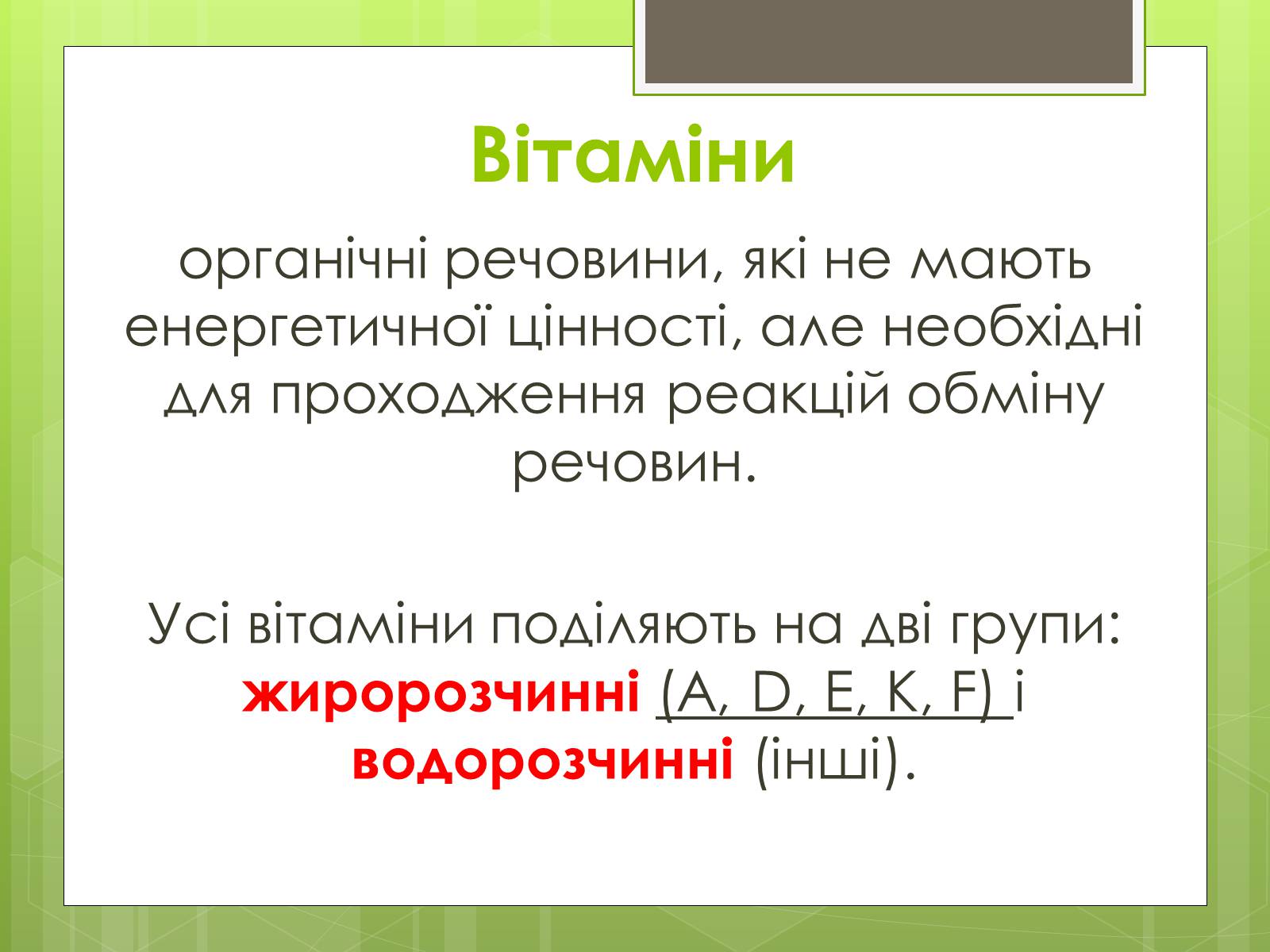 Вітаміни

органічні речовини, які не мають енергетичної цінності, але необхідні для проходження реакцій обміну речовин.

Усі вітаміни поділяють на дві групи: жиророзчинні (A, D, E, K, F) і водорозчинні (інші).